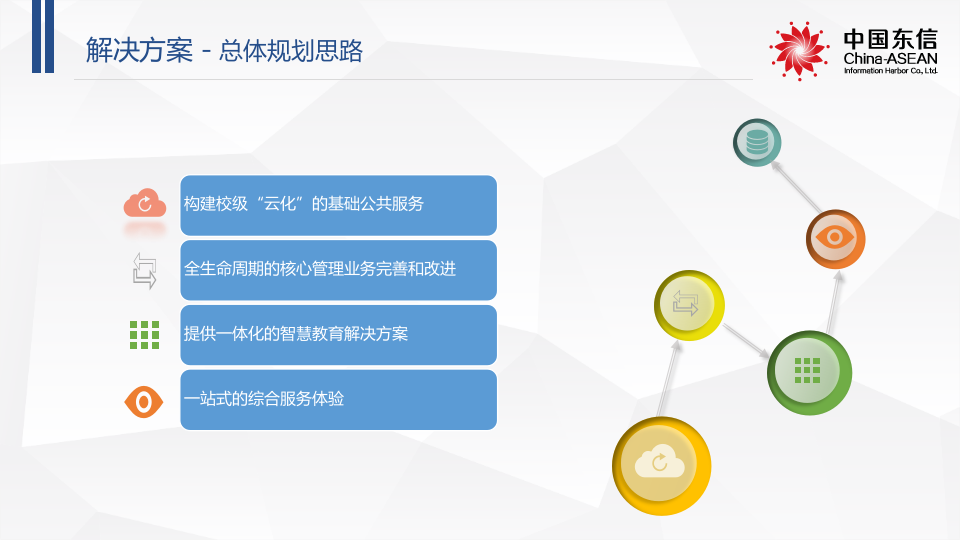 解决方案 - 总体规划思路

中国东信
China-ASEAN
Information Harbor Co., Ltd.

构建校级“云化”的基础公共服务

全生命周期的核心管理业务完善和改进

提供一体化的智慧教育解决方案

一站式的综合服务体验